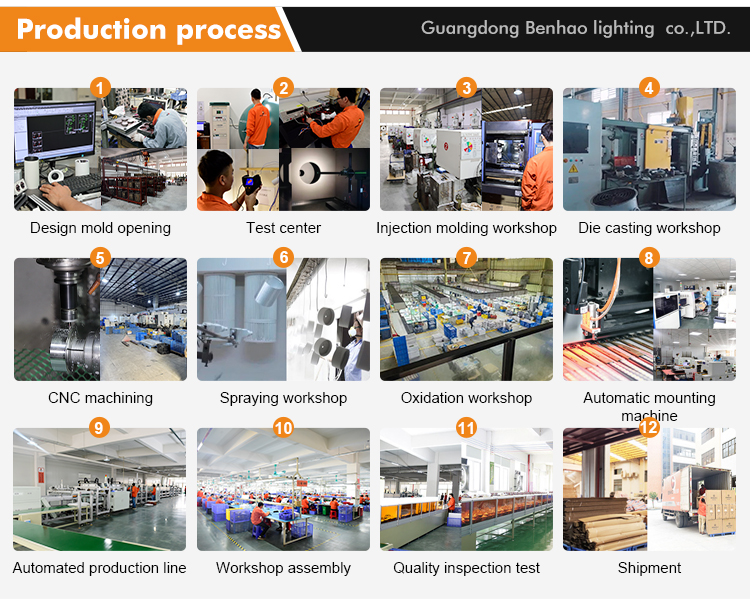 Production process

Guangdong Benhao lighting co.,LTD.

1
Design mold opening

2
Test center

3
Injection molding workshop

4
Die casting workshop

5
CNC machining

6
Spraying workshop

7
Oxidation workshop

8
Automatic mounting machine

9
Automated production line

10
Workshop assembly

11
Quality inspection test

12
Shipment